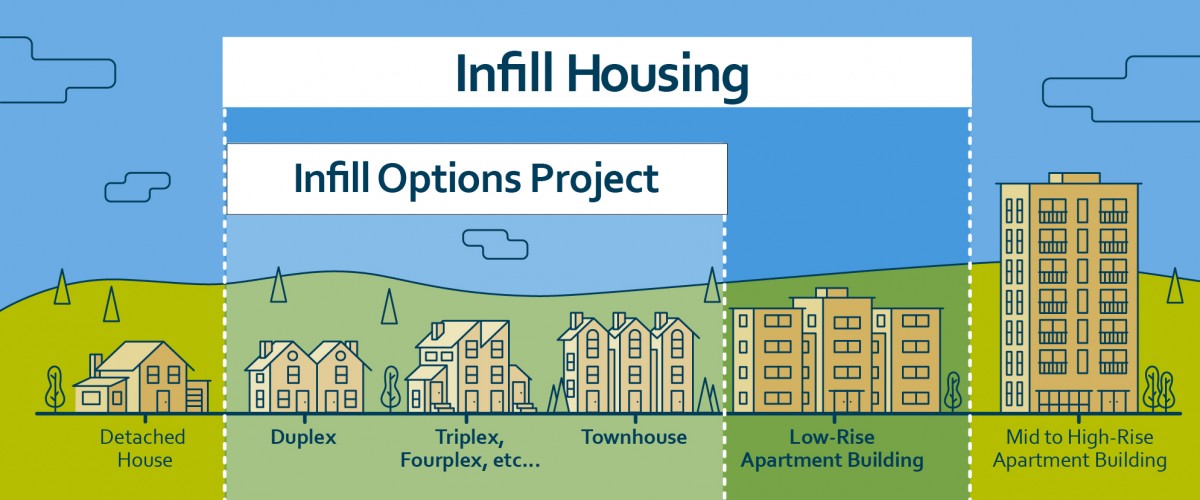 Infill Housing

Infill Options Project

Detached House

Duplex

Triplex, Fourplex, etc...

Townhouse

Low-Rise Apartment Building

Mid to High-Rise Apartment Building